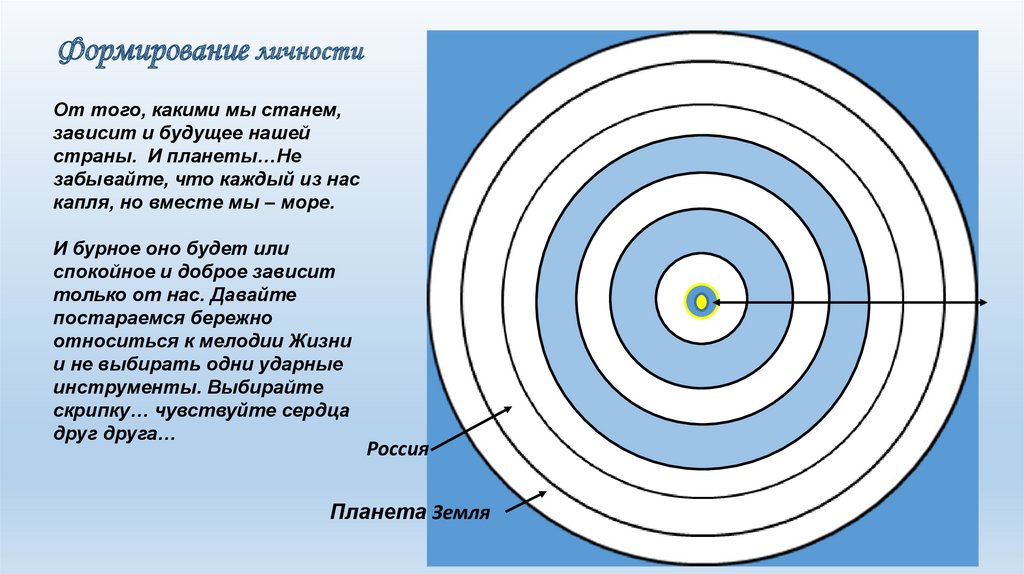 Формирование личности

От того, какими мы станем, зависит и будущее нашей страны. И планеты…Не забывайте, что каждый из нас капля, но вместе мы – море.

И бурное оно будет или спокойное и доброе зависит только от нас. Давайте постараемся бережно относиться к мелодии Жизни и не выбирать одни ударные инструменты. Выбирайте скрипку… чувствуйте сердца друг друга…

Россия

Планета Земля